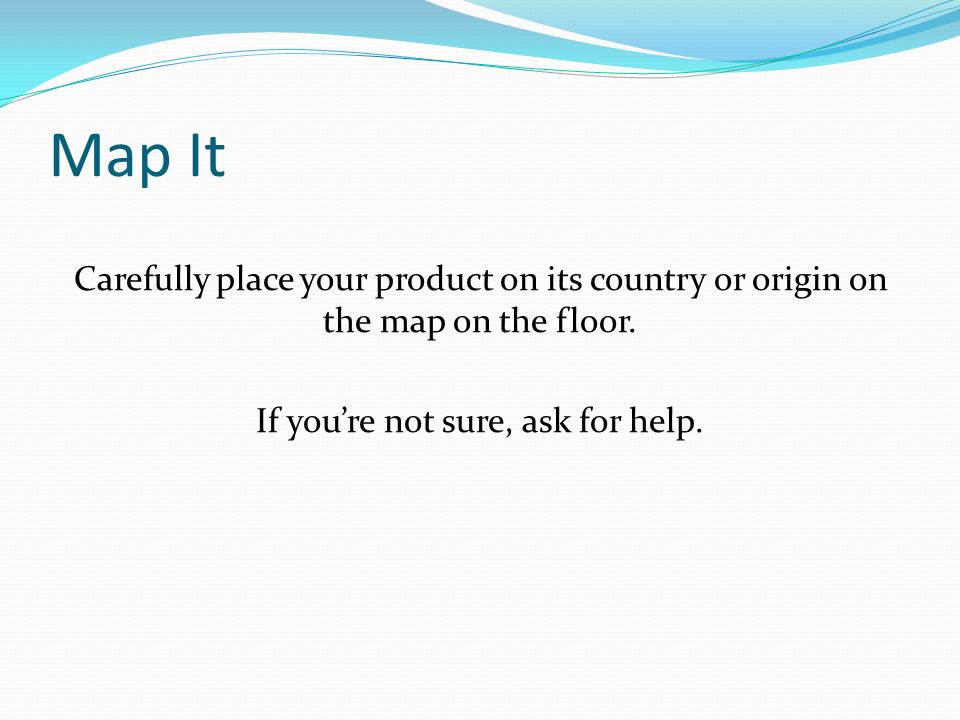 Map It

Carefully place your product on its country or origin on the map on the floor.

If you’re not sure, ask for help.